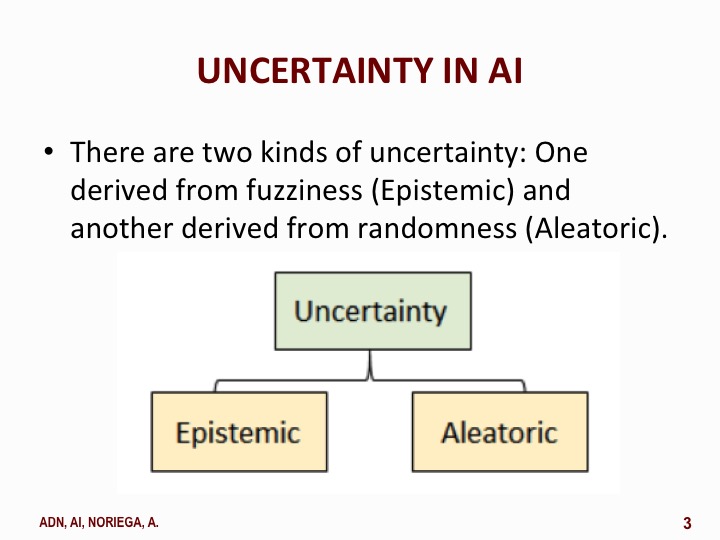 UNCERTAINTY IN AI

• There are two kinds of uncertainty: One derived from fuzziness (Epistemic) and another derived from randomness (Aleatoric).

Uncertainty

Epistemic

Aleatoric

ADN, AI, NORIEGA, A.

3